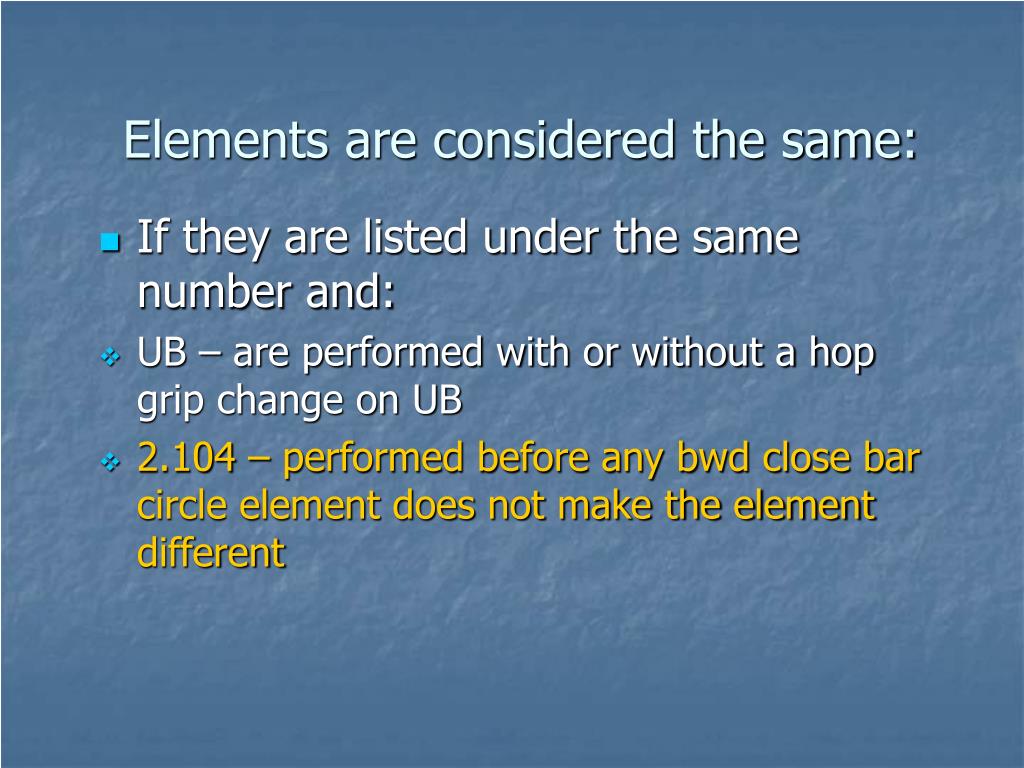 Elements are considered the same:

If they are listed under the same number and:

UB – are performed with or without a hop grip change on UB

2.104 – performed before any bwd close bar circle element does not make the element different